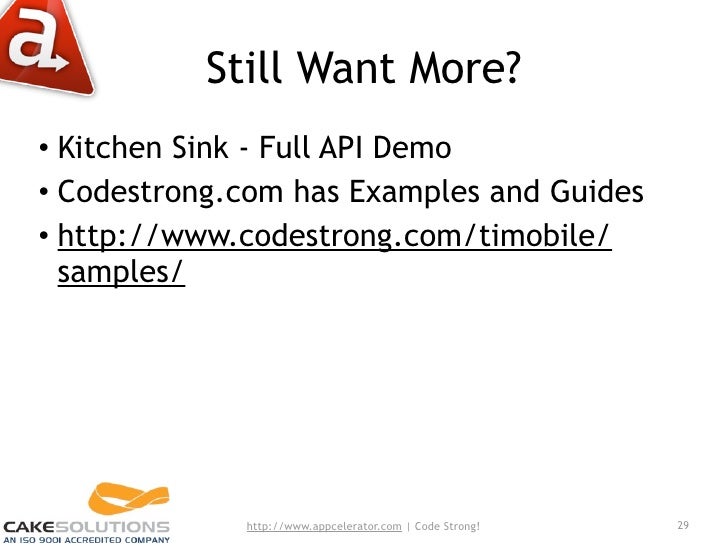 Still Want More?

• Kitchen Sink - Full API Demo
• Codestrong.com has Examples and Guides
• http://www.codestrong.com/timobile/samples/

CAKESOLUTIONS
AN ISO 9001 ACCREDITED COMPANY

http://www.appcelerator.com | Code Strong!

29